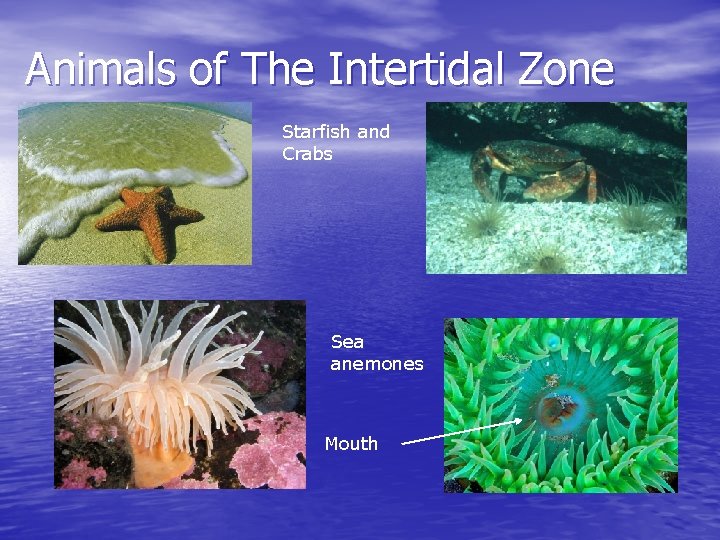 Animals of The Intertidal Zone

Starfish and Crabs

Sea anemones

Mouth